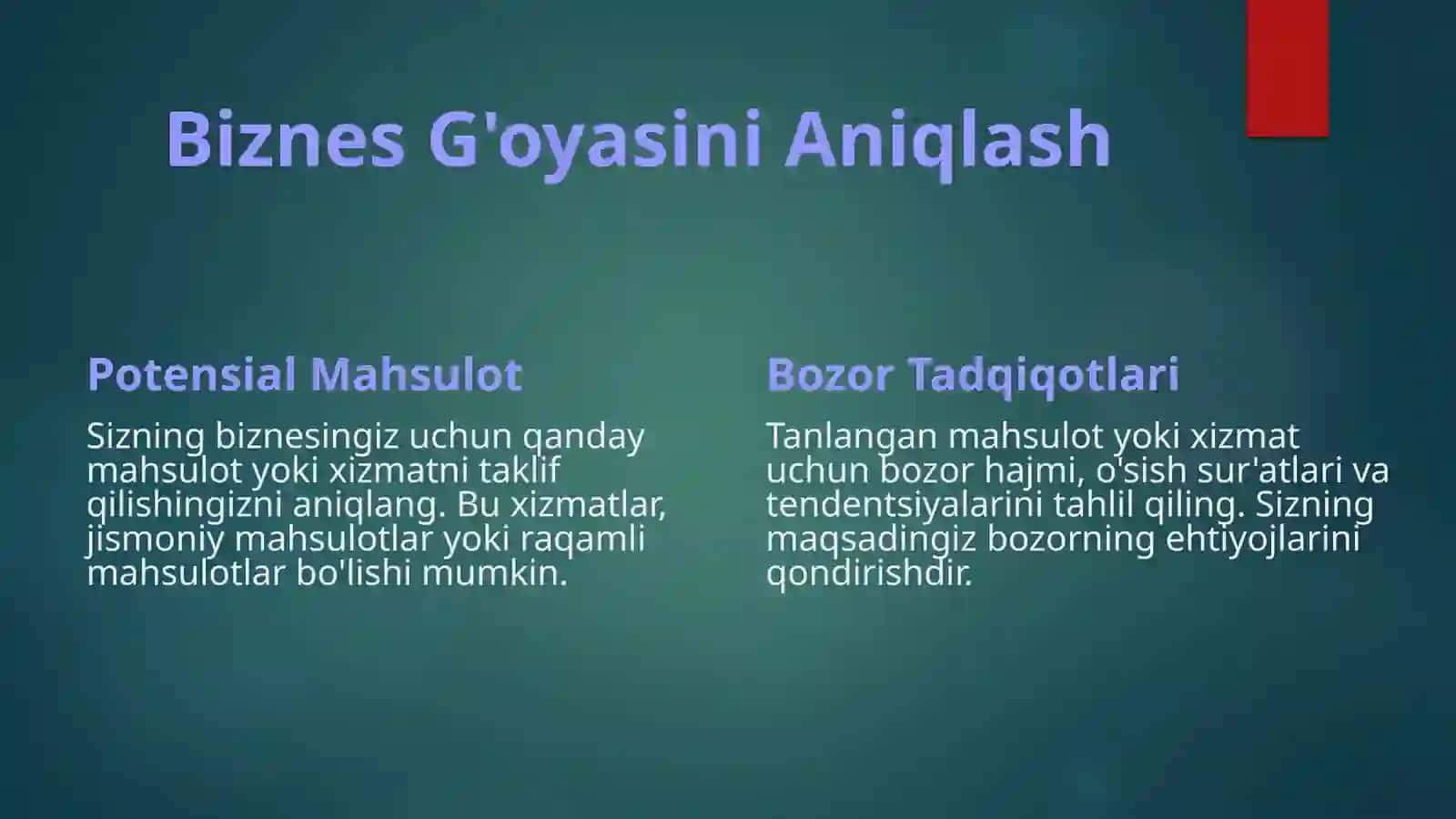 Biznes G'oyasini Aniqlash

Potensial Mahsulot

Sizning biznesingiz uchun qanday mahsulot yoki xizmatni taklif qilishingizni aniqlang. Bu xizmatlar, jismoniy mahsulotlar yoki raqamli mahsulotlar bo'lishi mumkin.

Bozor Tadqiqotlari

Tanlangan mahsulot yoki xizmat uchun bozor hajmi, o'sish sur'atlari va tendentsiyalarini tahlil qiling. Sizning maqsadingiz bozorning ehtiyojlarini qondirishdir.